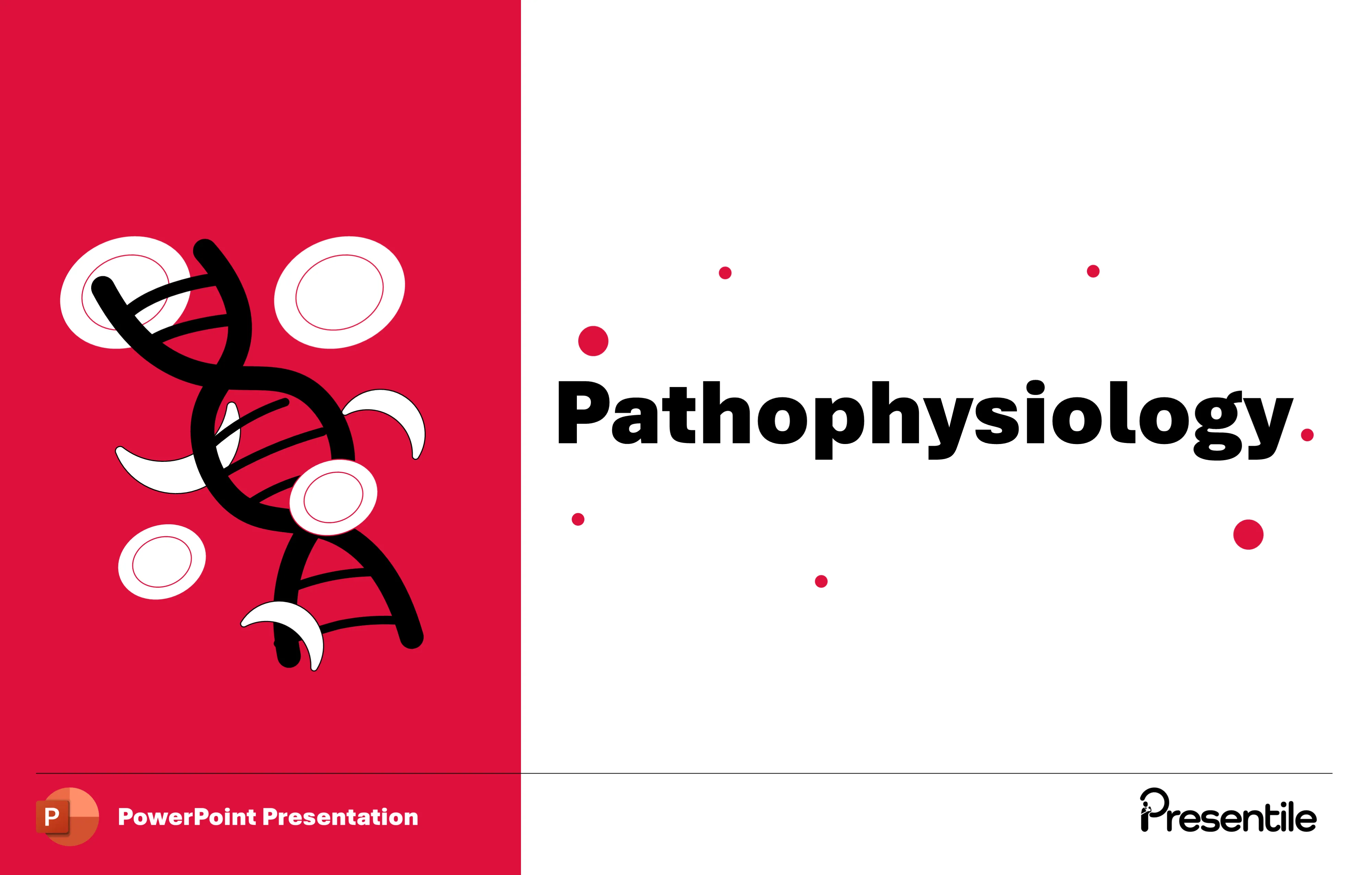 Pathophysiology

P PowerPoint Presentation

Presentile